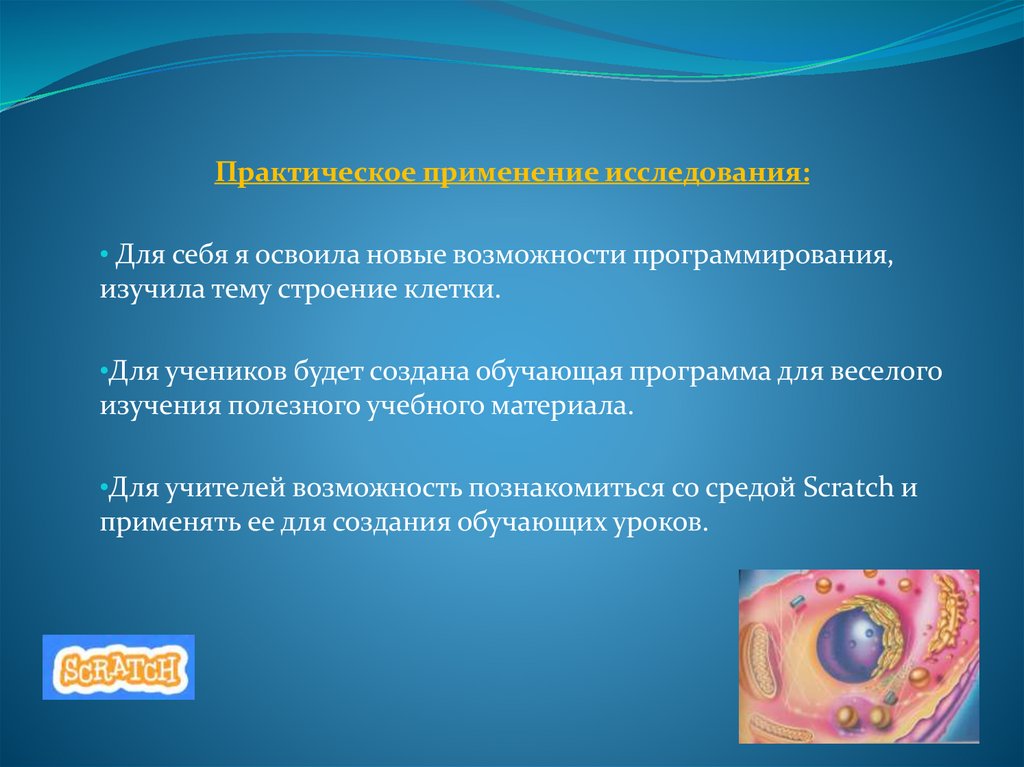 Практическое применение исследования:

• Для себя я освоила новые возможности программирования, изучила тему строение клетки.

•Для учеников будет создана обучающая программа для веселого изучения полезного учебного материала.

•Для учителей возможность познакомиться со средой Scratch и применять ее для создания обучающих уроков.

SCRATCH